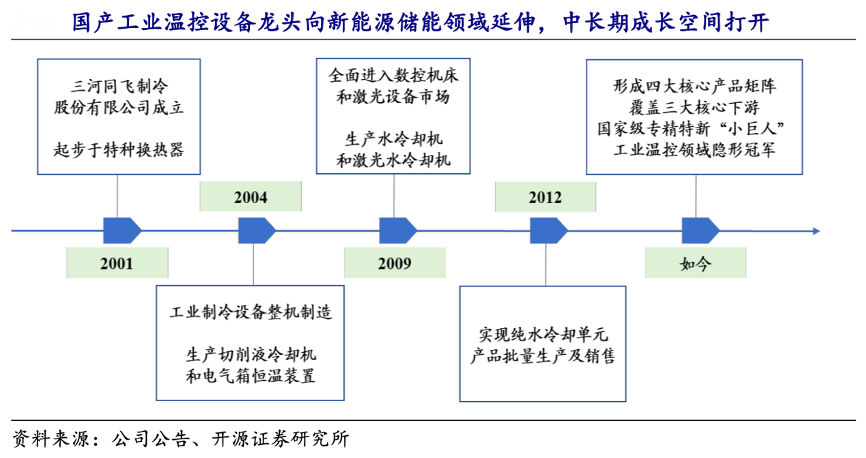 国产工业温控设备龙头向新能源储能领域延伸，中长期成长空间打开

三河同飞制冷股份有限公司成立

起步于特种换热器

2001

2004

工业制冷设备整机制造

生产切削液冷却机和电气箱恒温装置

全面进入数控机床和激光设备市场

生产水冷却机和激光水冷却机

2009

2012

实现纯水冷却单元产品批量生产及销售

形成四大核心产品矩阵
覆盖三大核心下游
国家级专精特新“小巨人”
工业温控领域隐形冠军

如今

资料来源：公司公告、开源证券研究所